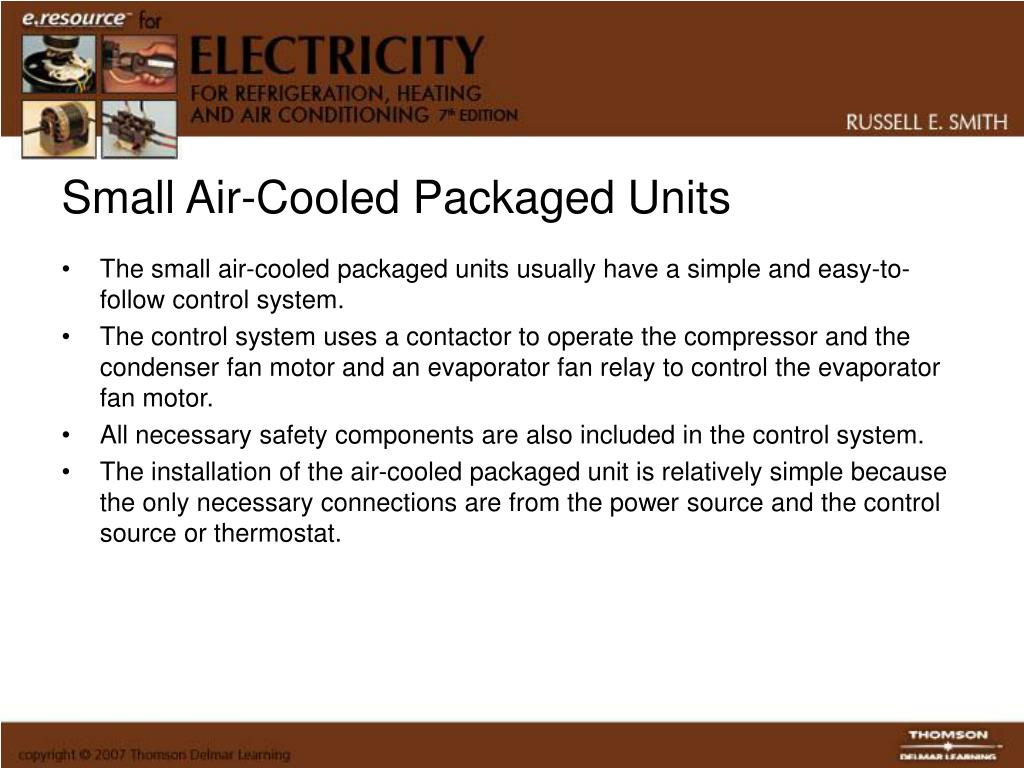 e.resource™ for
ELECTRICITY
FOR REFRIGERATION, HEATING AND AIR CONDITIONING 7th EDITION
RUSSELL E. SMITH

Small Air-Cooled Packaged Units

• The small air-cooled packaged units usually have a simple and easy-to-follow control system.
• The control system uses a contactor to operate the compressor and the condenser fan motor and an evaporator fan relay to control the evaporator fan motor.
• All necessary safety components are also included in the control system.
• The installation of the air-cooled packaged unit is relatively simple because the only necessary connections are from the power source and the control source or thermostat.

copyright © 2007 Thomson Delmar Learning
THOMSON
DELMAR LEARNING